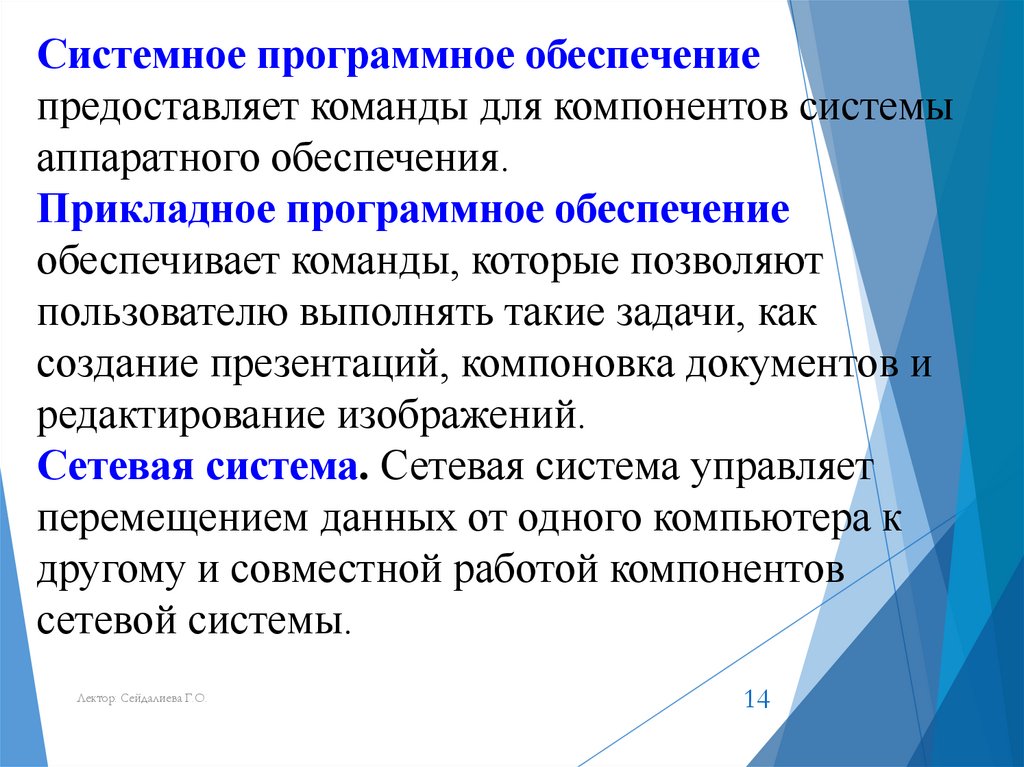 Системное программное обеспечение предоставляет команды для компонентов системы аппаратного обеспечения.
Прикладное программное обеспечение обеспечивает команды, которые позволяют пользователю выполнять такие задачи, как создание презентаций, компоновка документов и редактирование изображений.
Сетевая система. Сетевая система управляет перемещением данных от одного компьютера к другому и совместной работой компонентов сетевой системы.

Лектор: Сейдалиева Г.О.

14